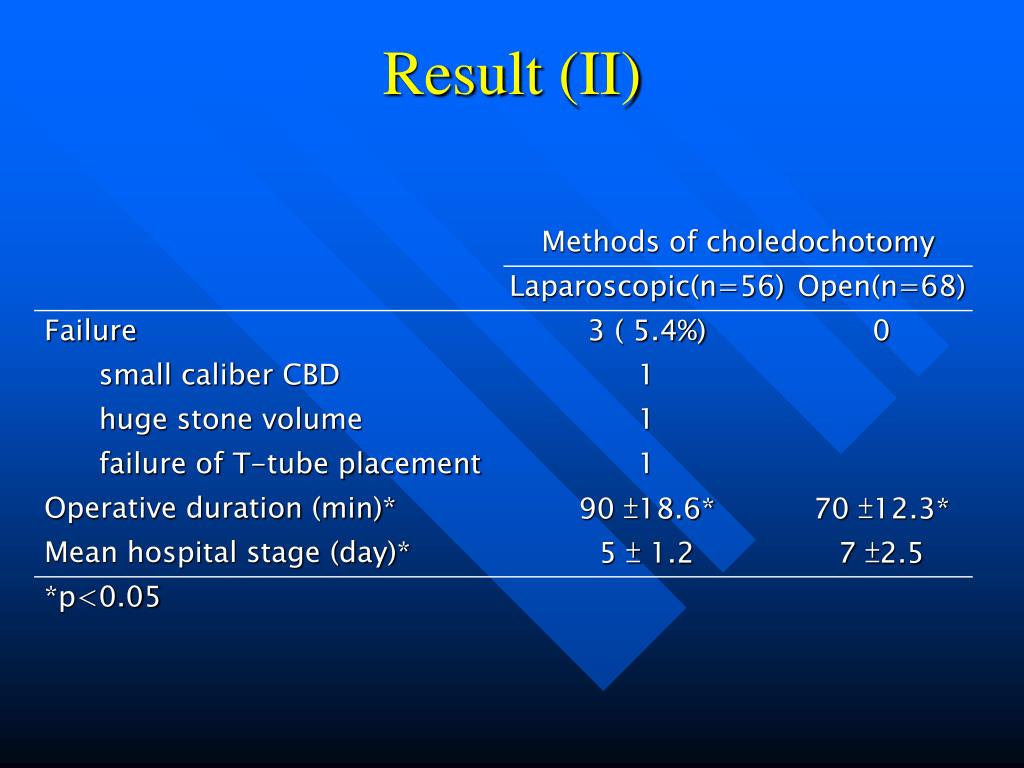 Result (II)

| | Methods of choledochotomy | |
|---|---|---|
| | Laparoscopic(n=56) | Open(n=68) |
| Failure | 3 ( 5.4%) | 0 |
| small caliber CBD | 1 | |
| huge stone volume | 1 | |
| failure of T-tube placement | 1 | |
| Operative duration (min)* | 90 ±18.6* | 70 ±12.3* |
| Mean hospital stage (day)* | 5 ± 1.2 | 7 ±2.5 |

*p<0.05